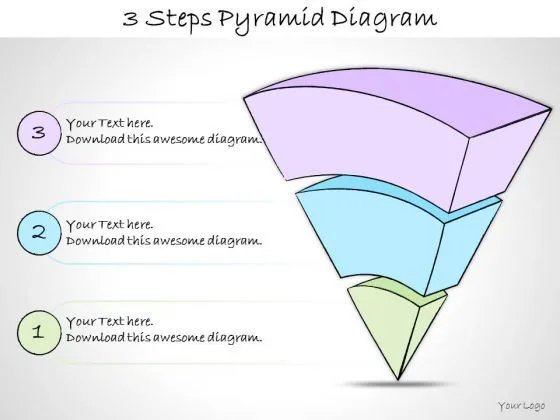 3 Steps Pyramid Diagram

3
Your Text here.
Download this awesome diagram.

2
Your Text here.
Download this awesome diagram.

1
Your Text here.
Download this awesome diagram.

Your Logo